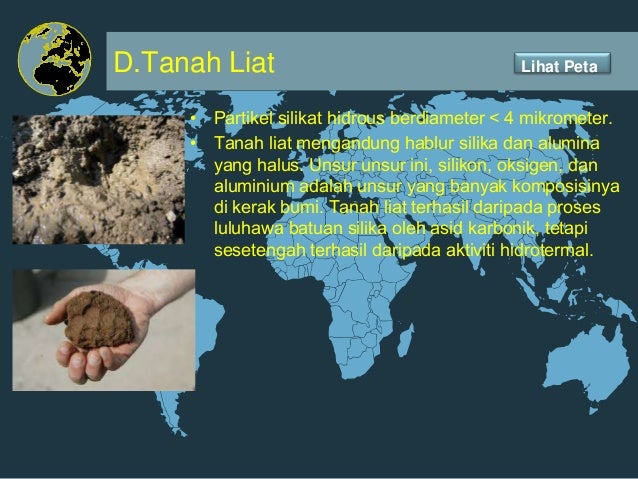 D.Tanah Liat

Lihat Peta

• Partikel silikat hidrous berdiameter < 4 mikrometer.
• Tanah liat mengandung hablur silika dan alumina yang halus. Unsur unsur ini, silikon, oksigen, dan aluminium adalah unsur yang banyak komposisinya di kerak bumi. Tanah liat terhasil daripada proses luluhawa batuan silika oleh asid karbonik, tetapi sesetengah terhasil daripada aktiviti hidrotermal.